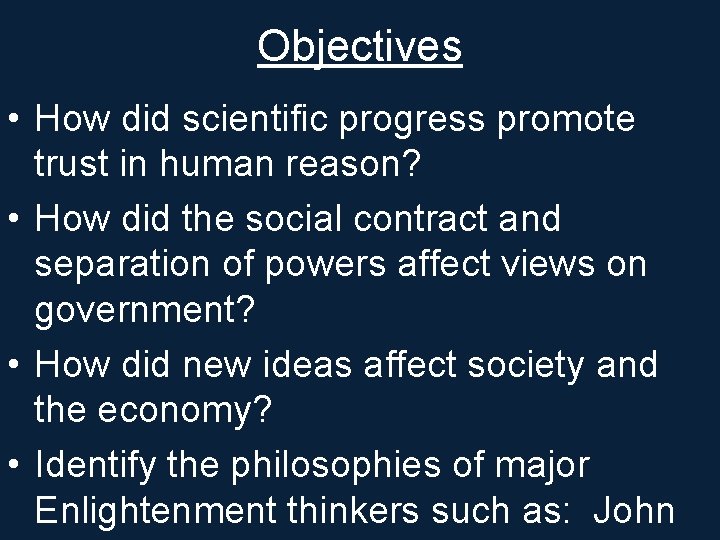 Objectives

• How did scientific progress promote trust in human reason?

• How did the social contract and separation of powers affect views on government?

• How did new ideas affect society and the economy?

• Identify the philosophies of major Enlightenment thinkers such as: John